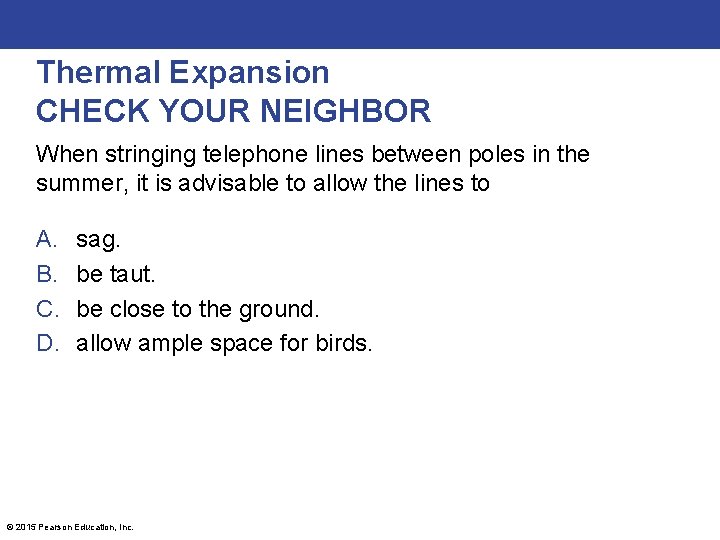 Thermal Expansion
CHECK YOUR NEIGHBOR

When stringing telephone lines between poles in the summer, it is advisable to allow the lines to

A. sag.
B. be taut.
C. be close to the ground.
D. allow ample space for birds.

© 2015 Pearson Education, Inc.